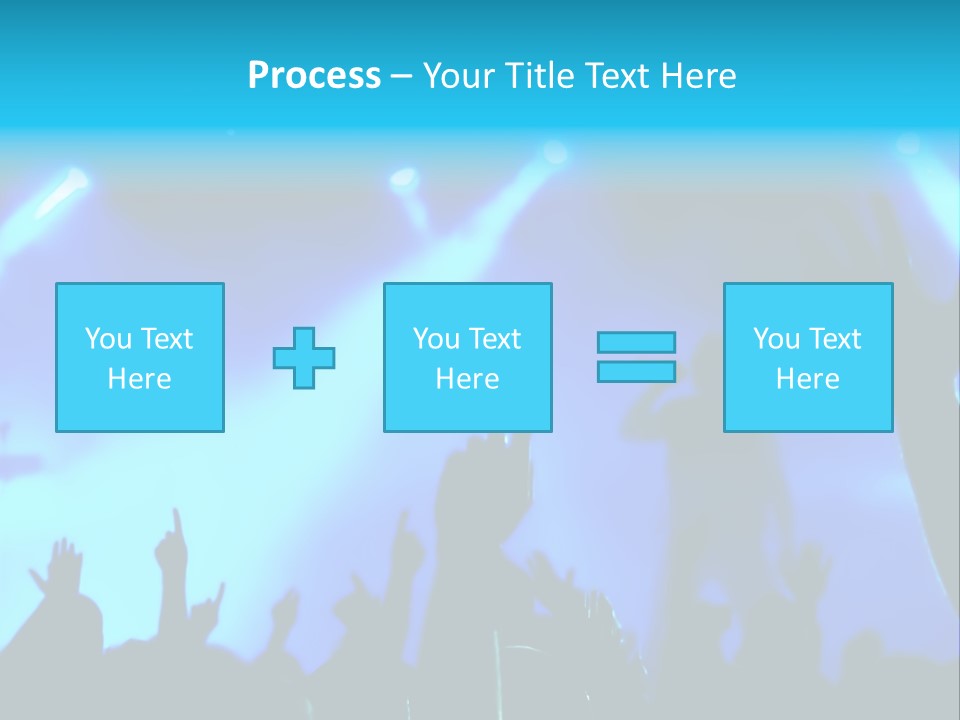 Process – Your Title Text Here

You Text Here

You Text Here

You Text Here